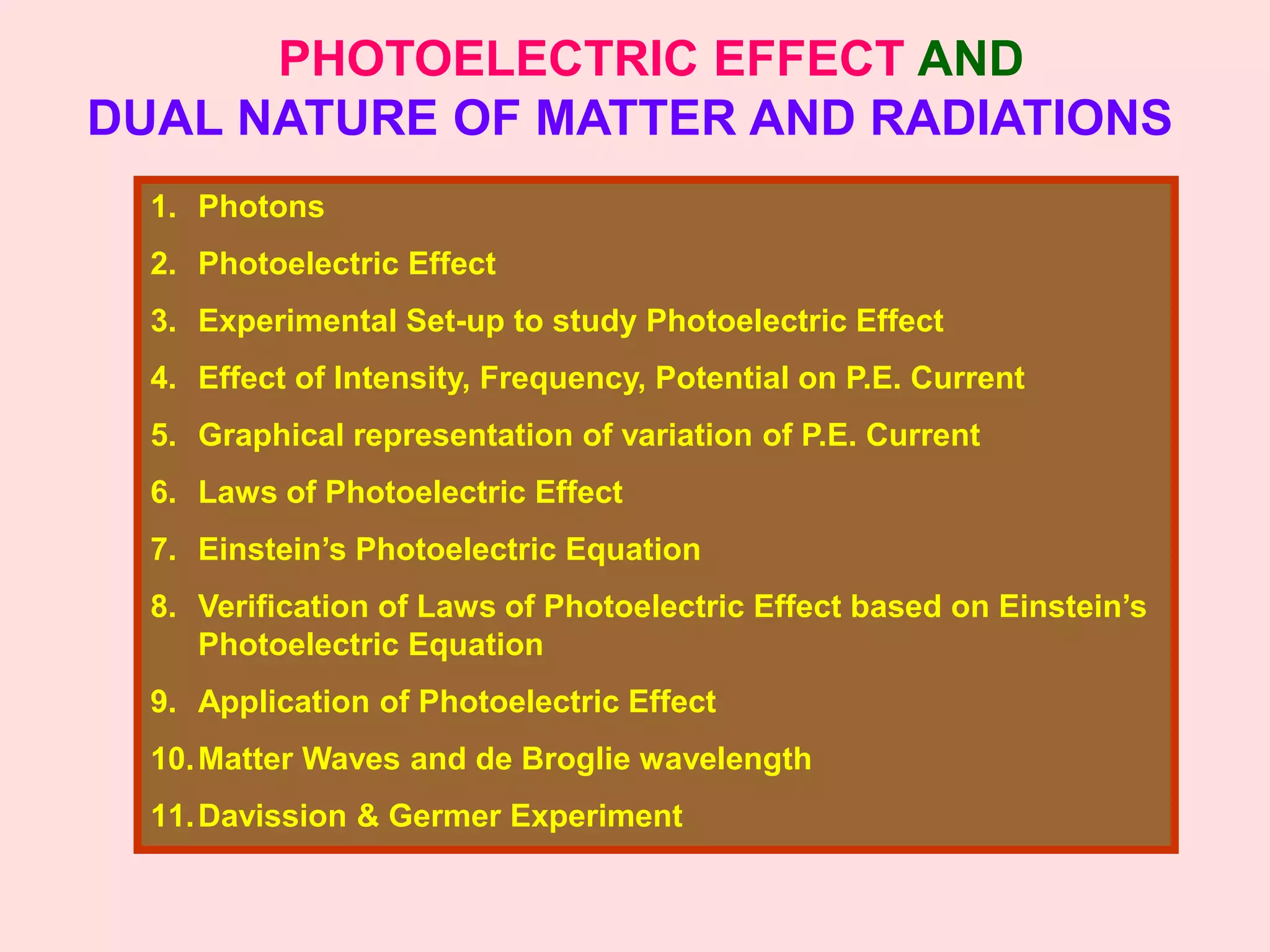 PHOTOELECTRIC EFFECT AND
DUAL NATURE OF MATTER AND RADIATIONS

1. Photons
2. Photoelectric Effect
3. Experimental Set-up to study Photoelectric Effect
4. Effect of Intensity, Frequency, Potential on P.E. Current
5. Graphical representation of variation of P.E. Current
6. Laws of Photoelectric Effect
7. Einstein's Photoelectric Equation
8. Verification of Laws of Photoelectric Effect based on Einstein's Photoelectric Equation
9. Application of Photoelectric Effect
10. Matter Waves and de Broglie wavelength
11. Davission & Germer Experiment